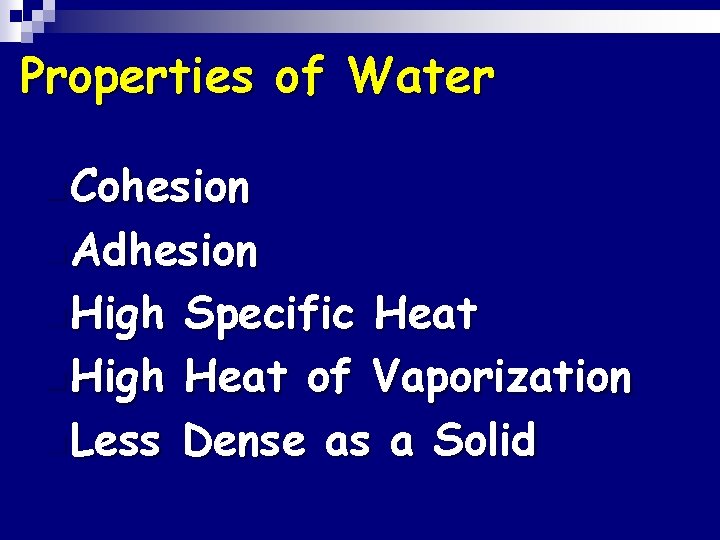 Properties of Water

Cohesion
Adhesion
High Specific Heat
High Heat of Vaporization
Less Dense as a Solid